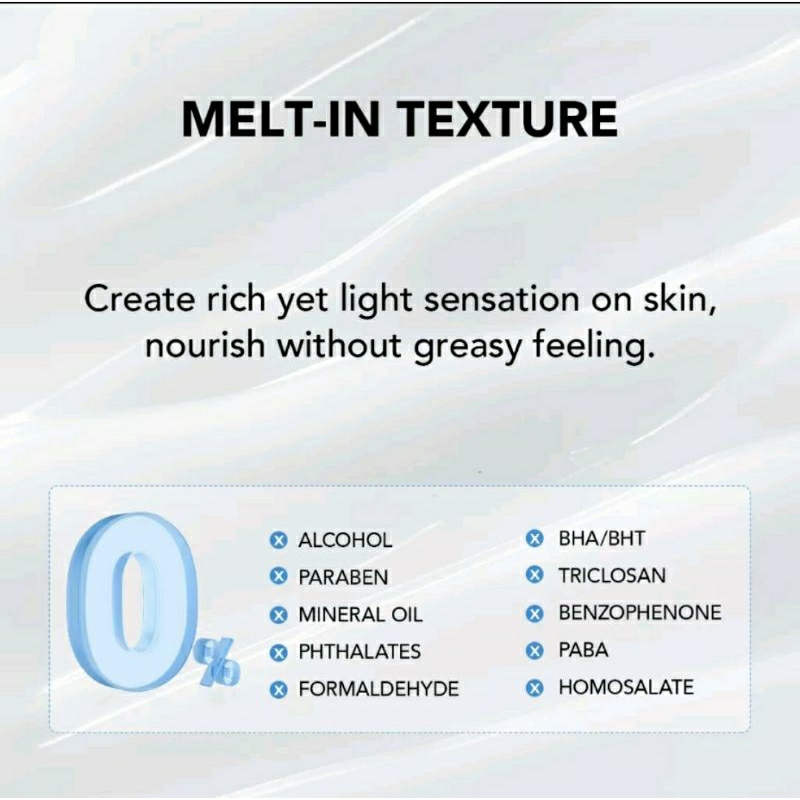 MELT-IN TEXTURE

Create rich yet light sensation on skin, nourish without greasy feeling.

0%

ALCOHOL
PARABEN
MINERAL OIL
PHTHALATES
FORMALDEHYDE

BHA/BHT
TRICLOSAN
BENZOPHENONE
PABA
HOMOSALATE